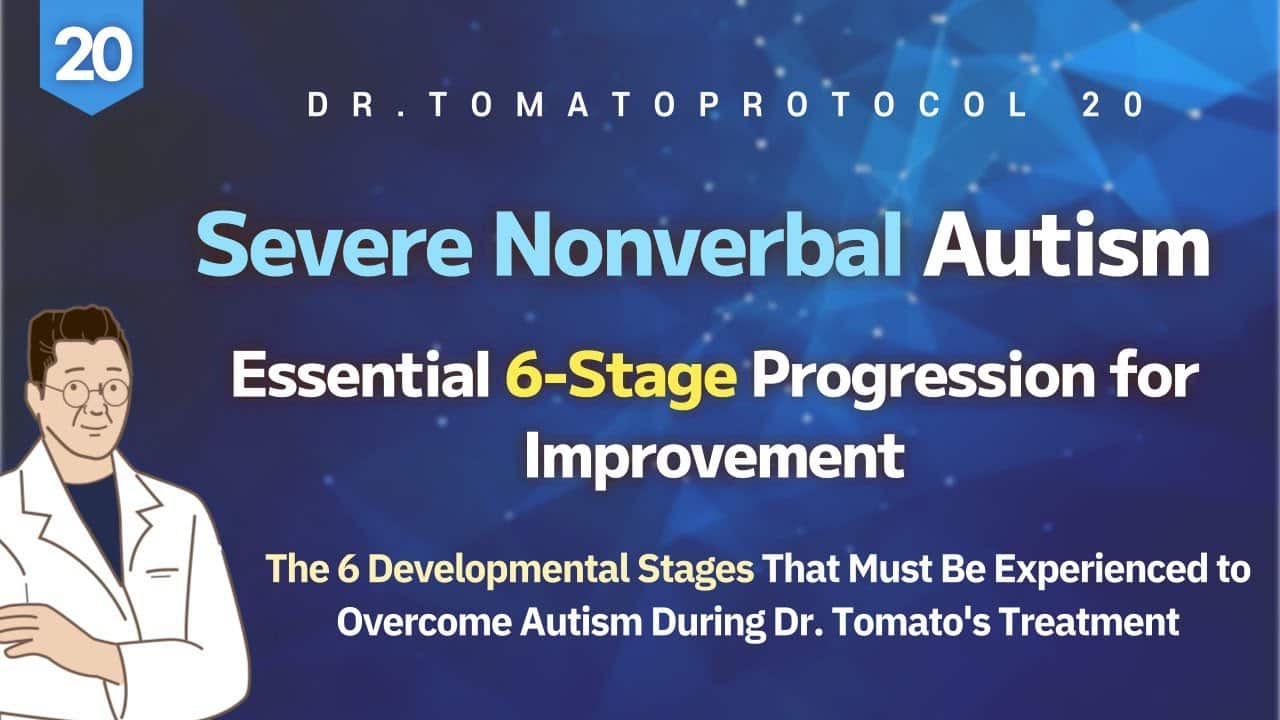 20

DR.TOMATOPROTOCOL 20

Severe Nonverbal Autism

Essential 6-Stage Progression for Improvement

The 6 Developmental Stages That Must Be Experienced to Overcome Autism During Dr. Tomato's Treatment